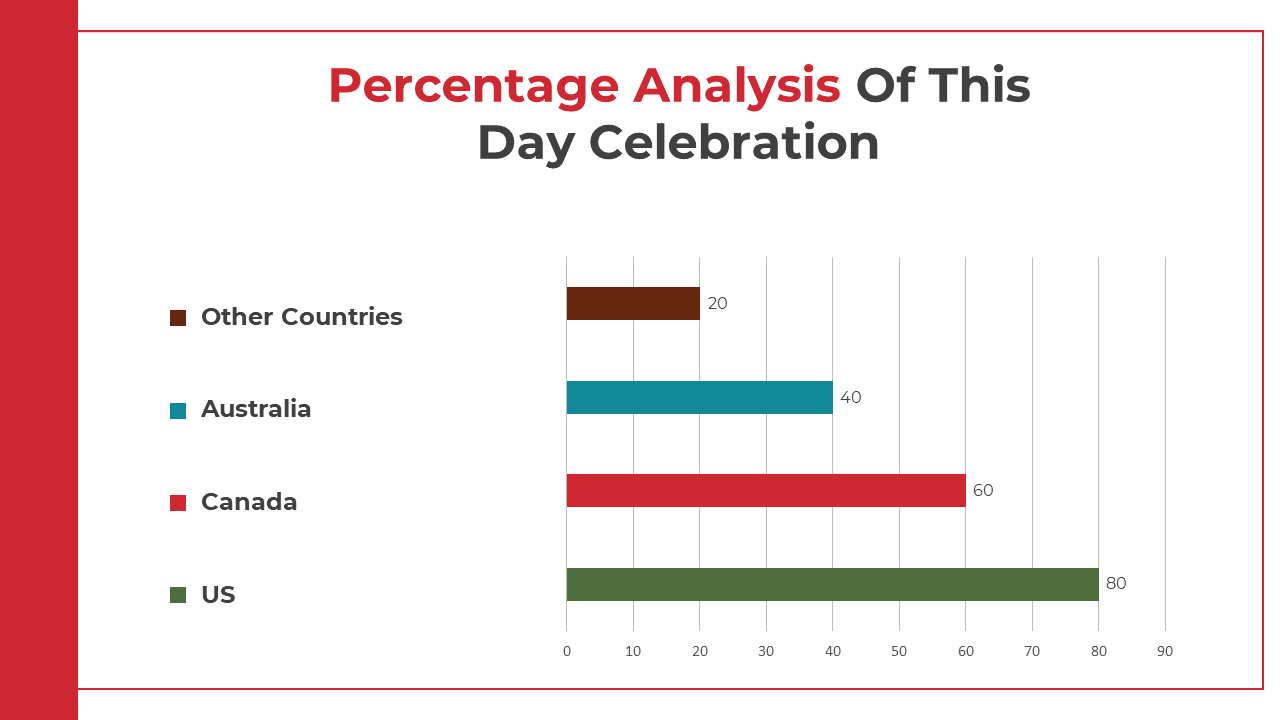 Percentage Analysis Of This Day Celebration

Other Countries

Australia

Canada

US

20

40

60

80

0 10 20 30 40 50 60 70 80 90